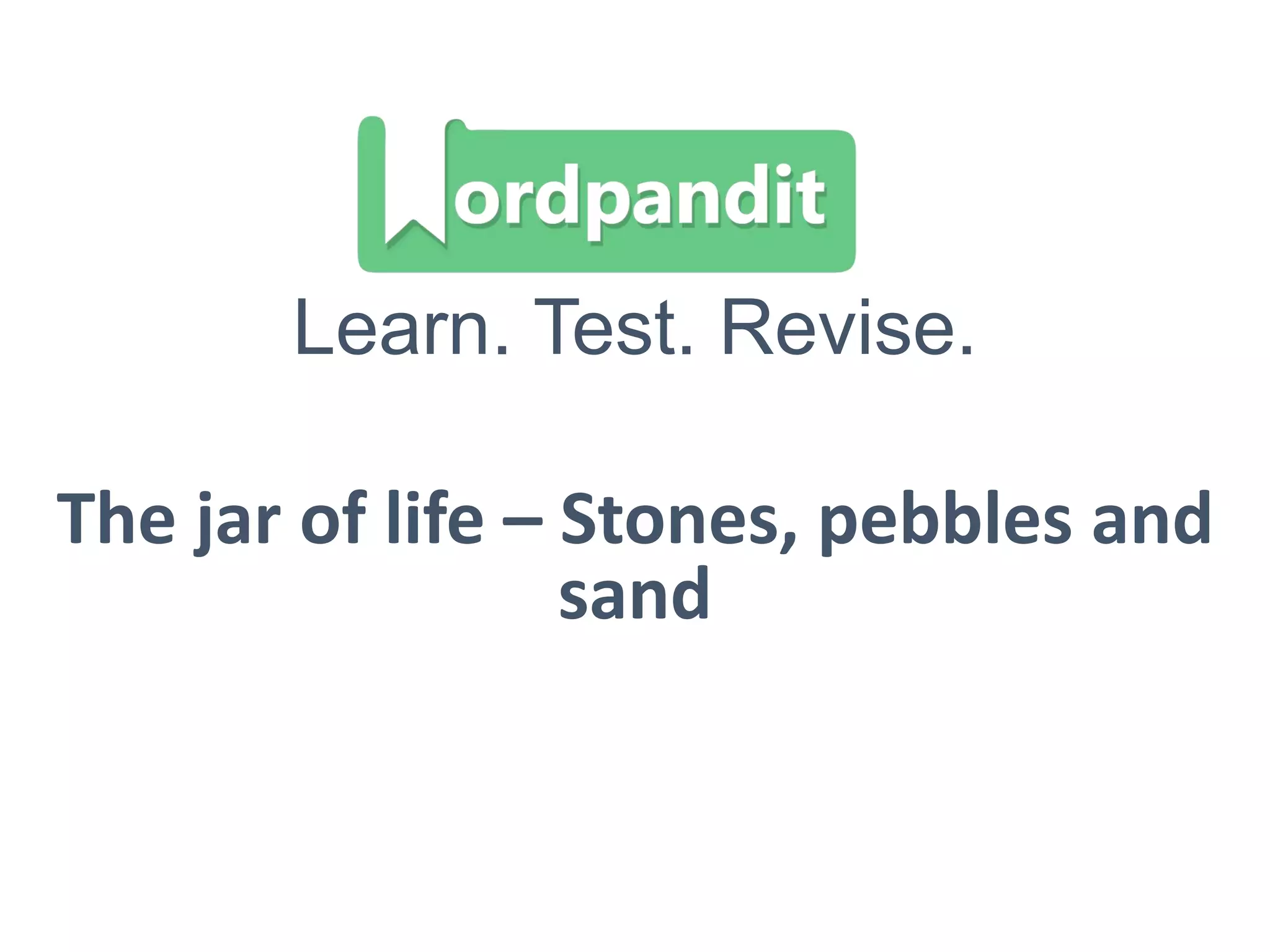 Wordpandit

Learn. Test. Revise.

The jar of life – Stones, pebbles and sand